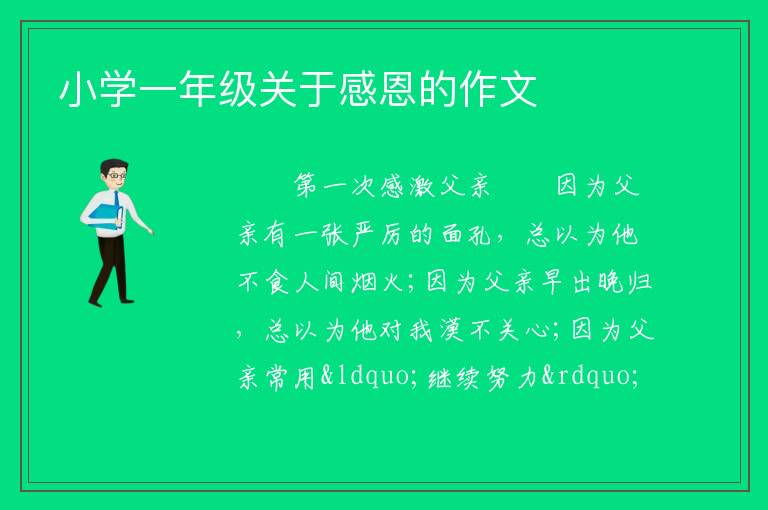 小学一年级关于感恩的作文

第一次感激父亲　　因为父亲有一张严厉的面孔，总以为他不食人间烟火;因为父亲早出晚归，总以为他对我漠不关心;因为父亲常用&ldquo;继续努力&rdquo;